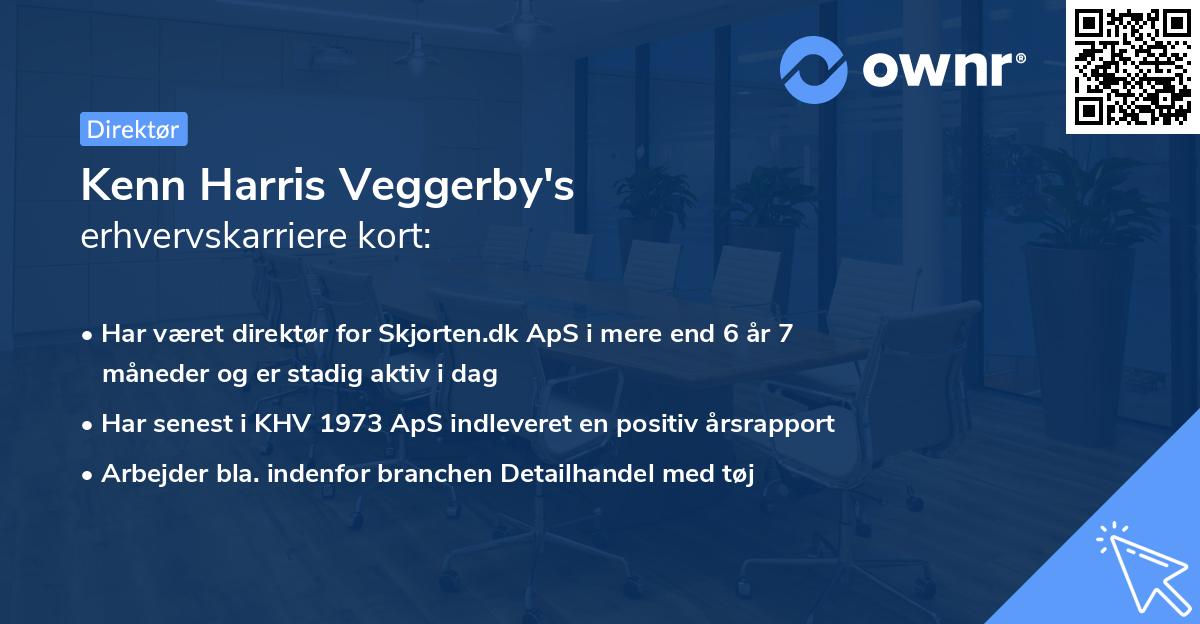 ownr®

Direktør

Kenn Harris Veggerby's
erhvervskarriere kort:

• Har været direktør for Skjorten.dk ApS i mere end 6 år 7 måneder og er stadig aktiv i dag
• Har senest i KHV 1973 ApS indleveret en positiv årsrapport
• Arbejder bla. indenfor branchen Detailhandel med tøj